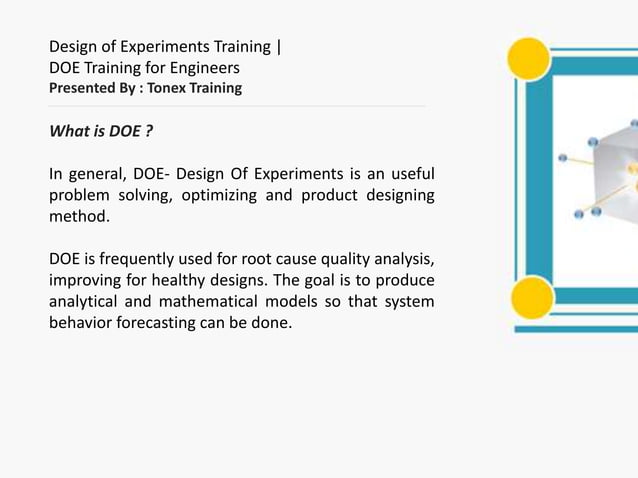 Design of Experiments Training |
DOE Training for Engineers
Presented By : Tonex Training

What is DOE ?

In general, DOE- Design Of Experiments is an useful problem solving, optimizing and product designing method.

DOE is frequently used for root cause quality analysis, improving for healthy designs. The goal is to produce analytical and mathematical models so that system behavior forecasting can be done.